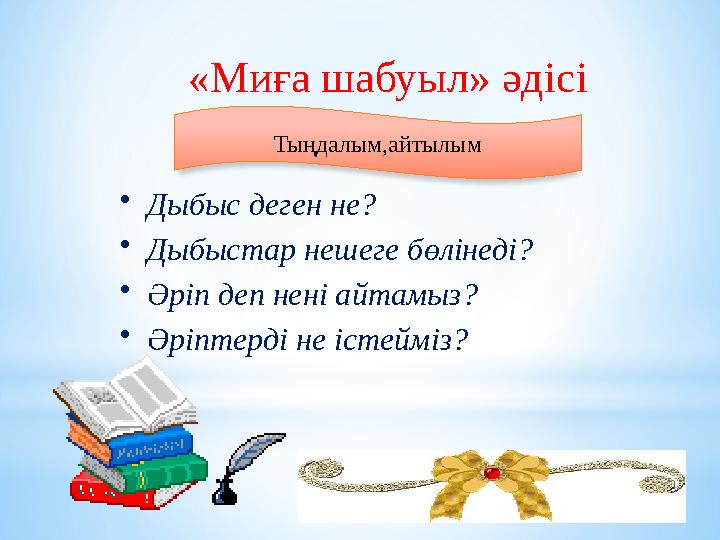 «Миға шабуыл» әдісі

Тыңдалым,айтылым

• Дыбыс деген не?
• Дыбыстар нешеге бөлінеді?
• Әріп деп нені айтамыз?
• Әріптерді не істейміз?